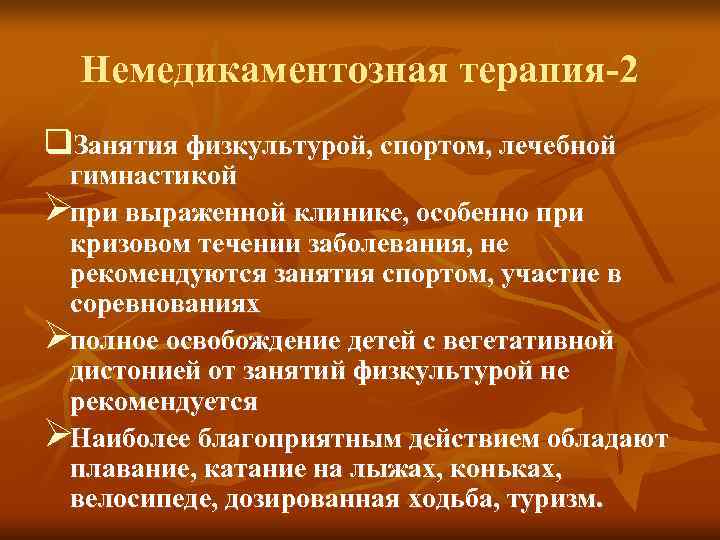 Немедикаментозная терапия-2

❑Занятия физкультурой, спортом, лечебной гимнастикой

➢при выраженной клинике, особенно при кризовом течении заболевания, не рекомендуются занятия спортом, участие в соревнованиях

➢полное освобождение детей с вегетативной дистонией от занятий физкультурой не рекомендуется

➢Наиболее благоприятным действием обладают плавание, катание на лыжах, коньках, велосипеде, дозированная ходьба, туризм.